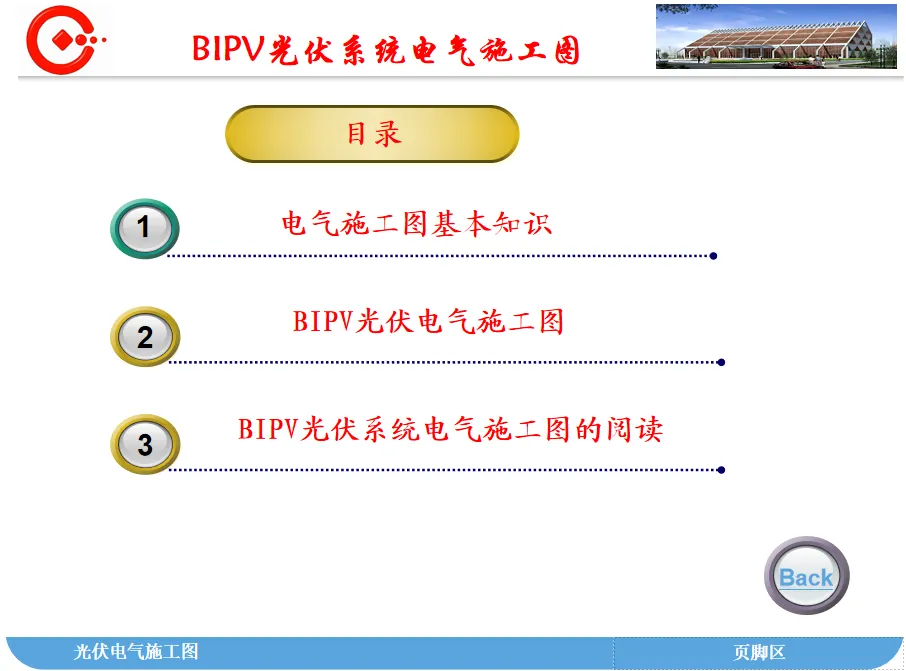 BIPV光伏系统电气施工图

目录

1 电气施工图基本知识

2 BIPV光伏电气施工图

3 BIPV光伏系统电气施工图的阅读

Back

光伏电气施工图

页脚区